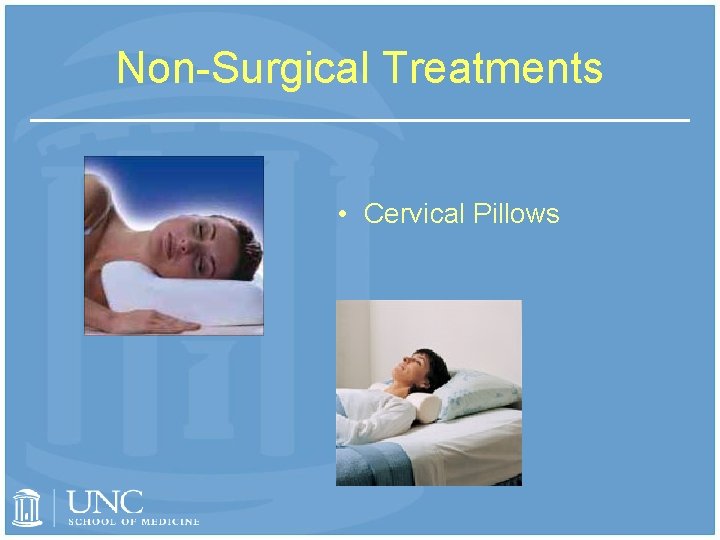 Non-Surgical Treatments

• Cervical Pillows

UNC
SCHOOL OF MEDICINE